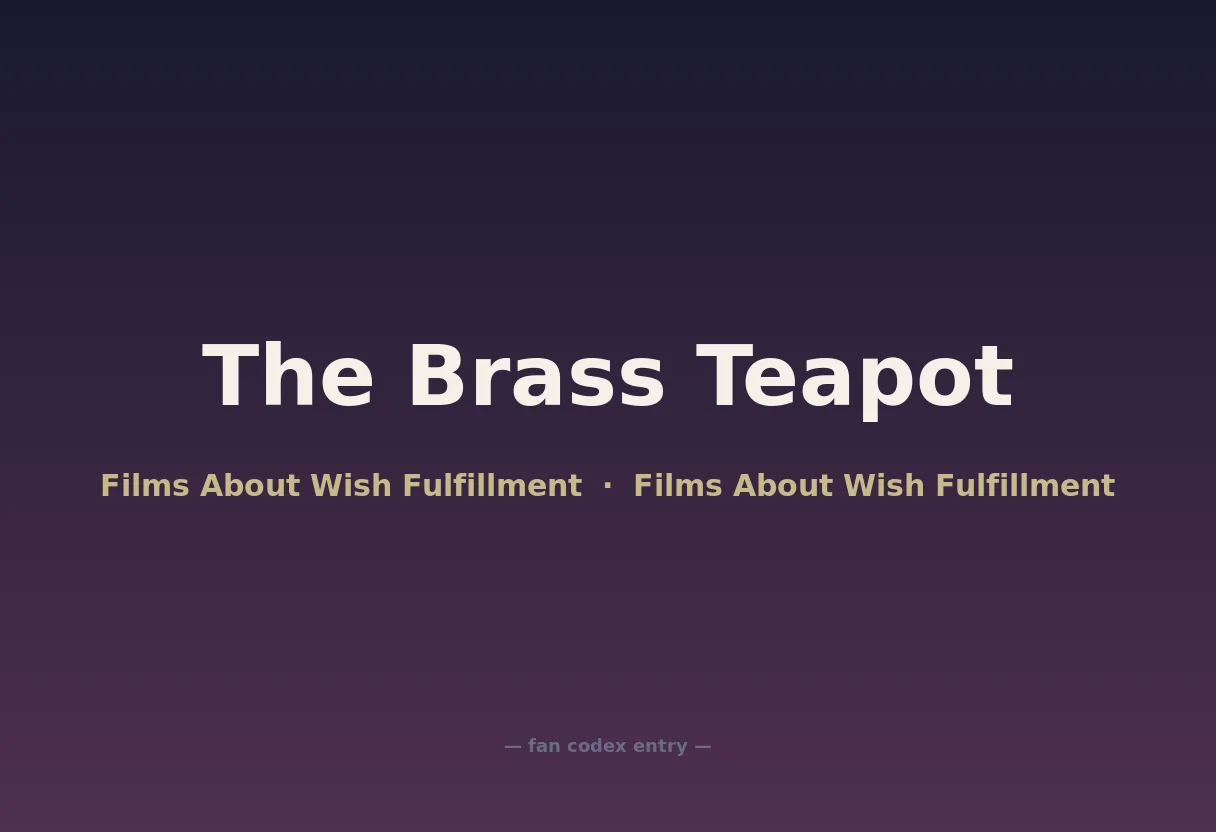 The Brass Teapot

Films About Wish Fulfillment · Films About Wish Fulfillment

— fan codex entry —